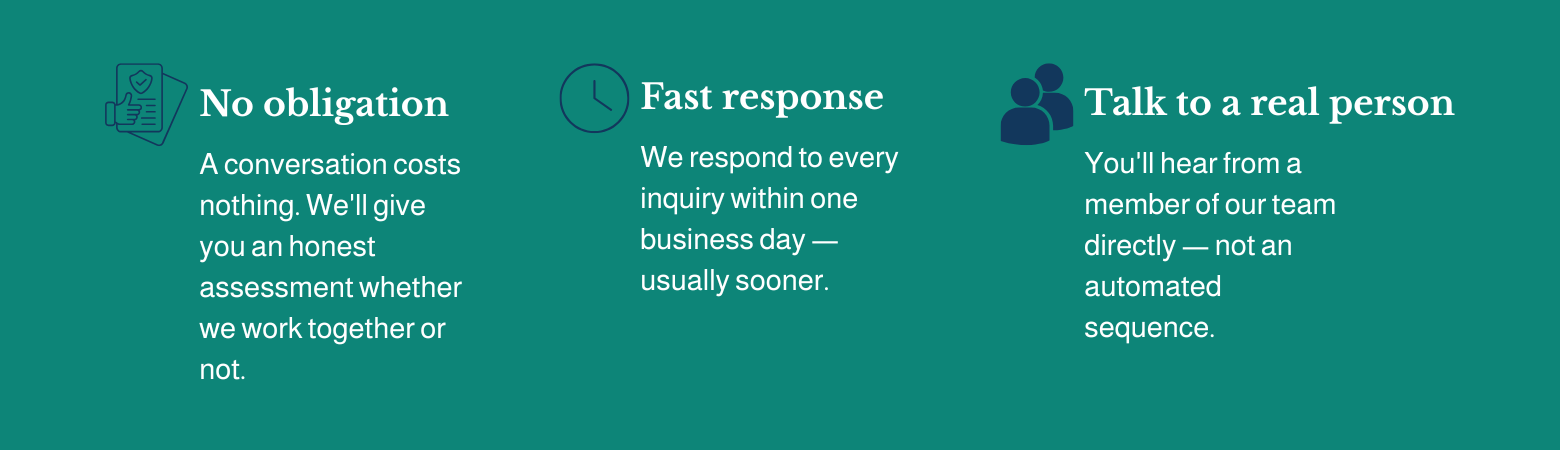 No obligation

A conversation costs nothing. We'll give you an honest assessment whether we work together or not.

Fast response

We respond to every inquiry within one business day — usually sooner.

Talk to a real person

You'll hear from a member of our team directly — not an automated sequence.